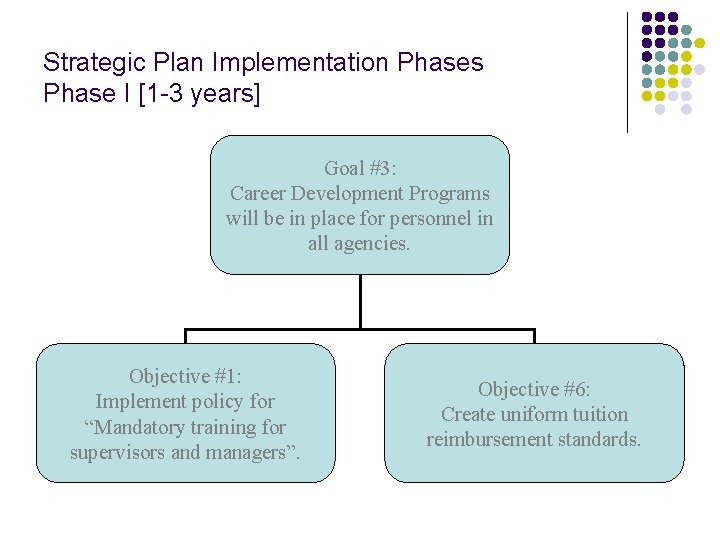 Strategic Plan Implementation Phases
Phase I [1-3 years]

Goal #3:
Career Development Programs will be in place for personnel in all agencies.

Objective #1:
Implement policy for “Mandatory training for supervisors and managers”.

Objective #6:
Create uniform tuition reimbursement standards.